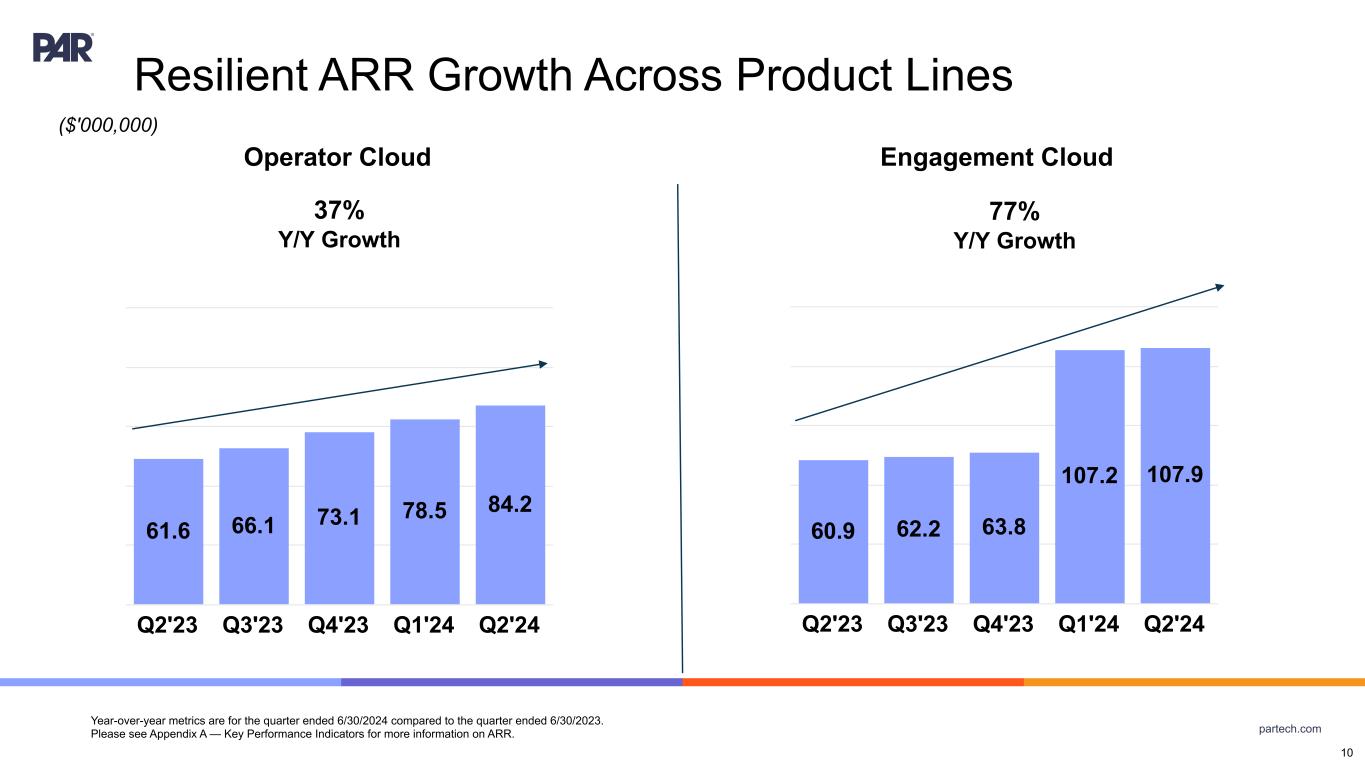 PAR

Resilient ARR Growth Across Product Lines

($'000,000)

Operator Cloud

37%
Y/Y Growth

61.6 66.1 73.1 78.5 84.2

Q2'23 Q3'23 Q4'23 Q1'24 Q2'24

Engagement Cloud

77%
Y/Y Growth

60.9 62.2 63.8 107.2 107.9

Q2'23 Q3'23 Q4'23 Q1'24 Q2'24

Year-over-year metrics are for the quarter ended 6/30/2024 compared to the quarter ended 6/30/2023.
Please see Appendix A — Key Performance Indicators for more information on ARR.

partech.com

10